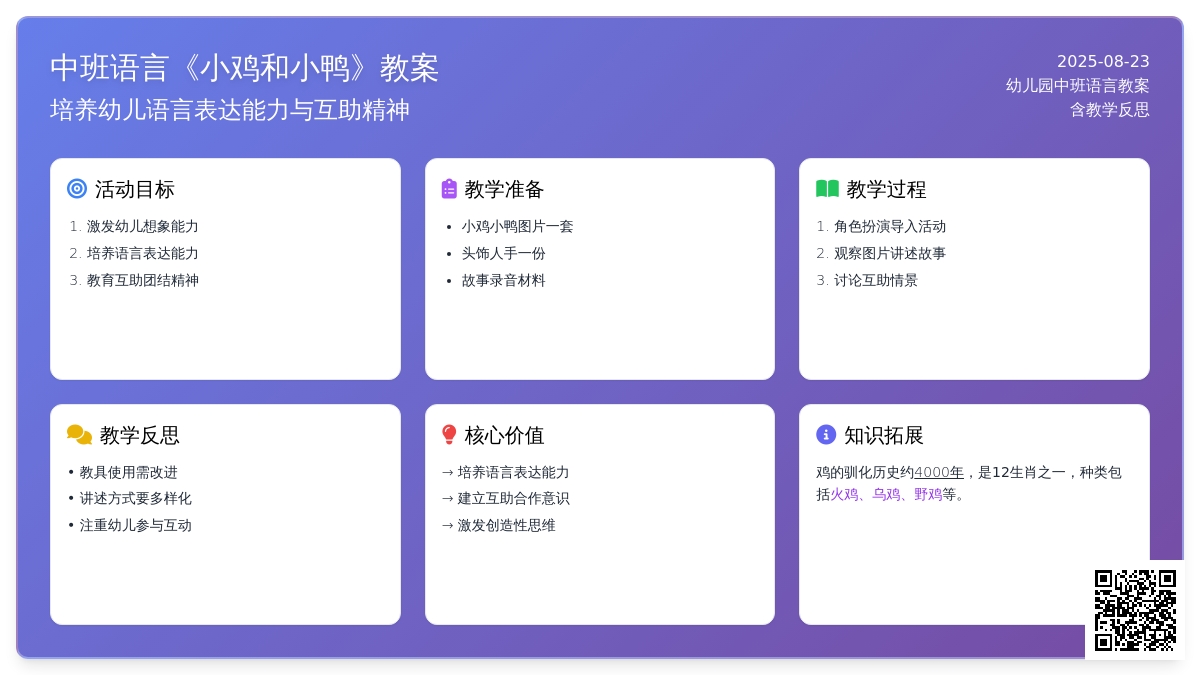 中班语言《小鸡和小鸭》教案
培养幼儿语言表达能力与互助精神

2025-08-23
幼儿园中班语言教案
含教学反思

活动目标
1. 激发幼儿想象能力
2. 培养语言表达能力
3. 教育互助团结精神

教学准备
• 小鸡小鸭图片一套
• 头饰人手一份
• 故事录音材料

教学过程
1. 角色扮演导入活动
2. 观察图片讲述故事
3. 讨论互助情景

教学反思
• 教具使用需改进
• 讲述方式要多样化
• 注重幼儿参与互动

核心价值
→ 培养语言表达能力
→ 建立互助合作意识
→ 激发创造性思维

知识拓展
鸡的驯化历史约4000年，是12生肖之一，种类包括火鸡、乌鸡、野鸡等。